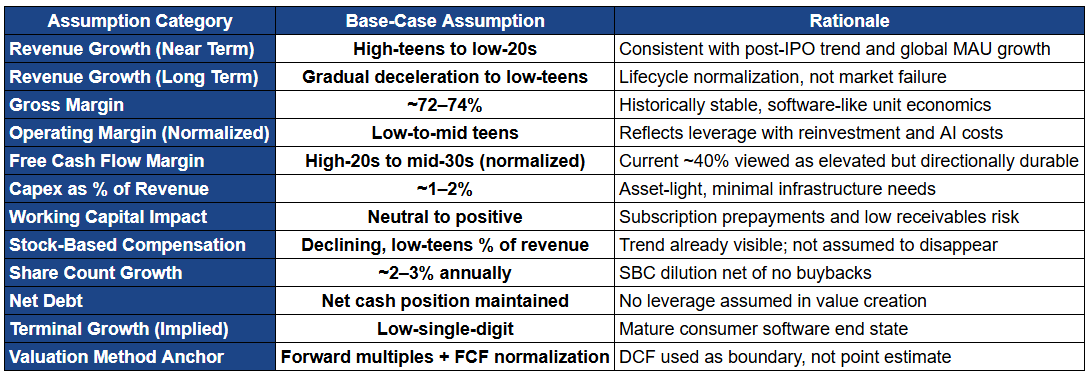 | Assumption Category | Base-Case Assumption | Rationale |
|---|---|---|
| Revenue Growth (Near Term) | High-teens to low-20s | Consistent with post-IPO trend and global MAU growth |
| Revenue Growth (Long Term) | Gradual deceleration to low-teens | Lifecycle normalization, not market failure |
| Gross Margin | ~72–74% | Historically stable, software-like unit economics |
| Operating Margin (Normalized) | Low-to-mid teens | Reflects leverage with reinvestment and AI costs |
| Free Cash Flow Margin | High-20s to mid-30s (normalized) | Current ~40% viewed as elevated but directionally durable |
| Capex as % of Revenue | ~1–2% | Asset-light, minimal infrastructure needs |
| Working Capital Impact | Neutral to positive | Subscription prepayments and low receivables risk |
| Stock-Based Compensation | Declining, low-teens % of revenue | Trend already visible; not assumed to disappear |
| Share Count Growth | ~2–3% annually | SBC dilution net of no buybacks |
| Net Debt | Net cash position maintained | No leverage assumed in value creation |
| Terminal Growth (Implied) | Low-single-digit | Mature consumer software end state |
| Valuation Method Anchor | Forward multiples + FCF normalization | DCF used as boundary, not point estimate |